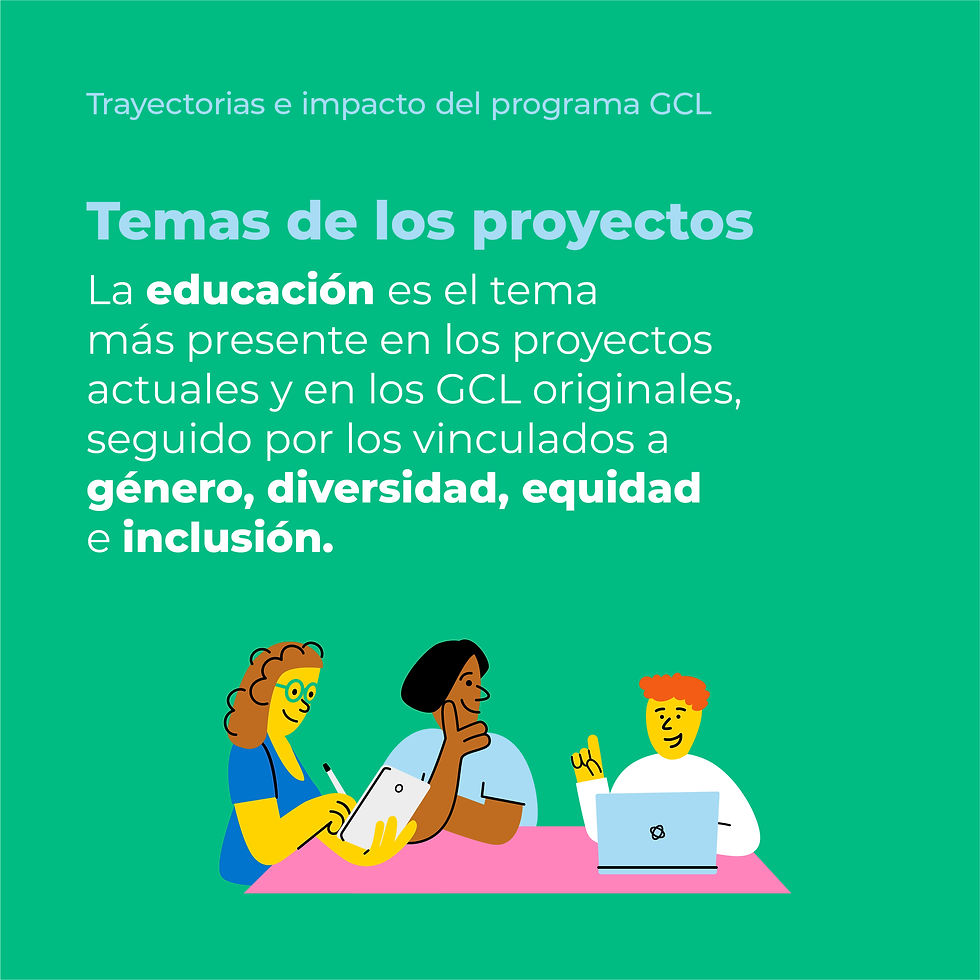 Trayectorias e impacto del programa GCL

Temas de los proyectos

La educación es el tema más presente en los proyectos actuales y en los GCL originales, seguido por los vinculados a género, diversidad, equidad e inclusión.